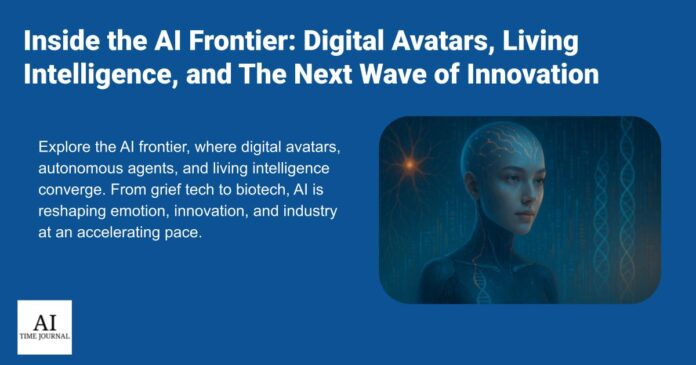 Inside the AI Frontier: Digital Avatars, Living Intelligence, and The Next Wave of Innovation

Explore the AI frontier, where digital avatars, autonomous agents, and living intelligence converge. From grief tech to biotech, AI is reshaping emotion, innovation, and industry at an accelerating pace.

AI
TIME JOURNAL